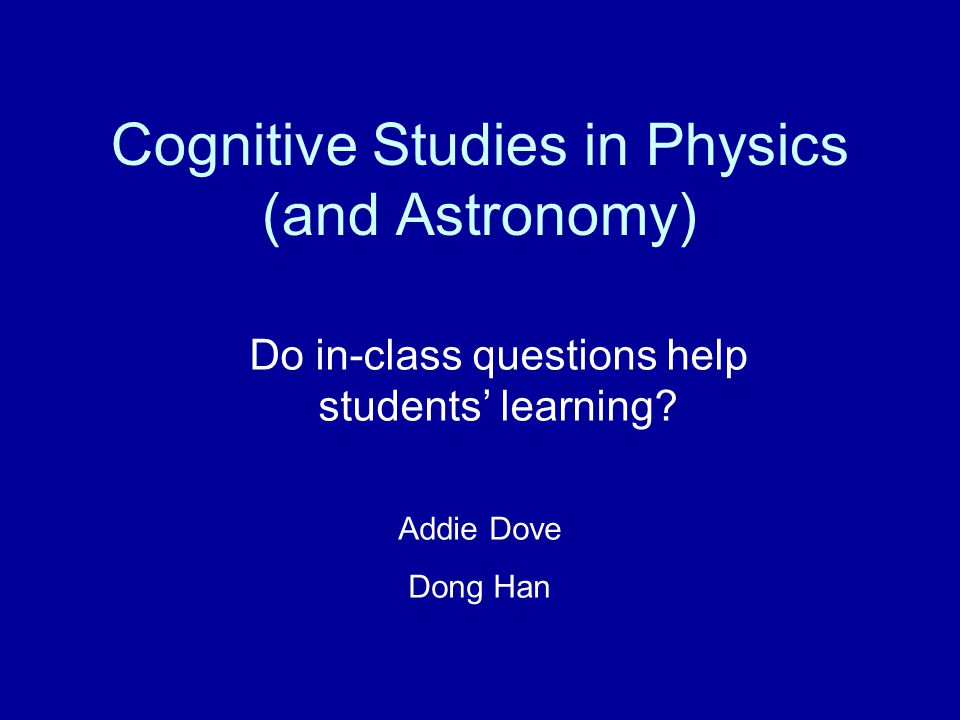 Cognitive Studies in Physics (and Astronomy)

Do in-class questions help students’ learning?

Addie Dove

Dong Han